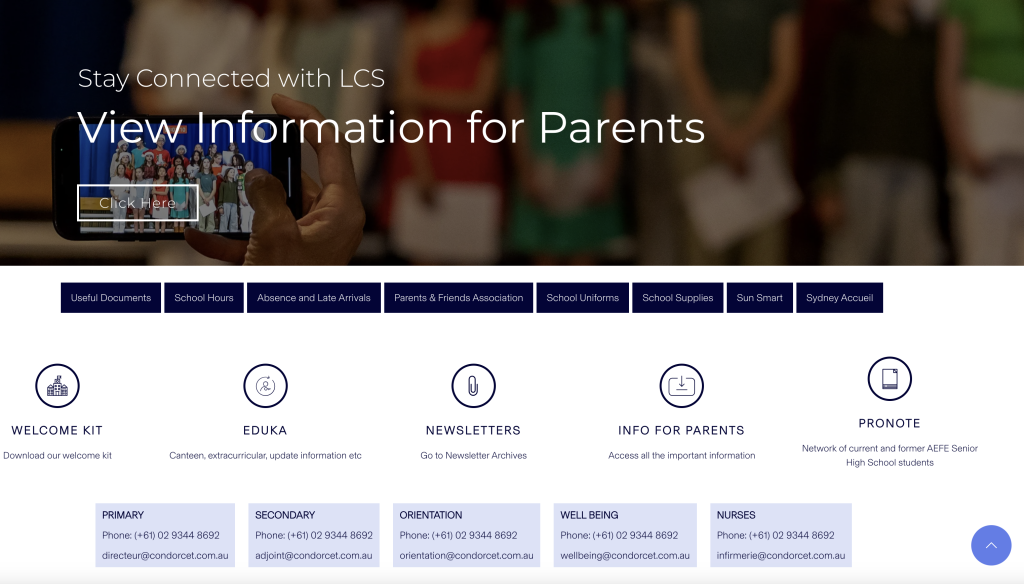 Stay Connected with LCS

View Information for Parents

Click Here

Useful Documents School Hours Absence and Late Arrivals Parents & Friends Association School Uniforms School Supplies Sun Smart Sydney Accueil

WELCOME KIT
Download our welcome kit

EDUKA
Canteen, extracurricular, update information etc

NEWSLETTERS
Go to Newsletter Archives

INFO FOR PARENTS
Access all the important information

PRONOTE
Network of current and former AEFE Senior High School students

PRIMARY
Phone: (+61) 02 9344 8692
directeur@condorcet.com.au

SECONDARY
Phone: (+61) 02 9344 8692
adjoint@condorcet.com.au

ORIENTATION
Phone: (+61) 02 9344 8692
orientation@condorcet.com.au

WELL BEING
Phone: (+61) 02 9344 8692
wellbeing@condorcet.com.au

NURSES
Phone: (+61) 02 9344 8692
infirmerie@condorcet.com.au